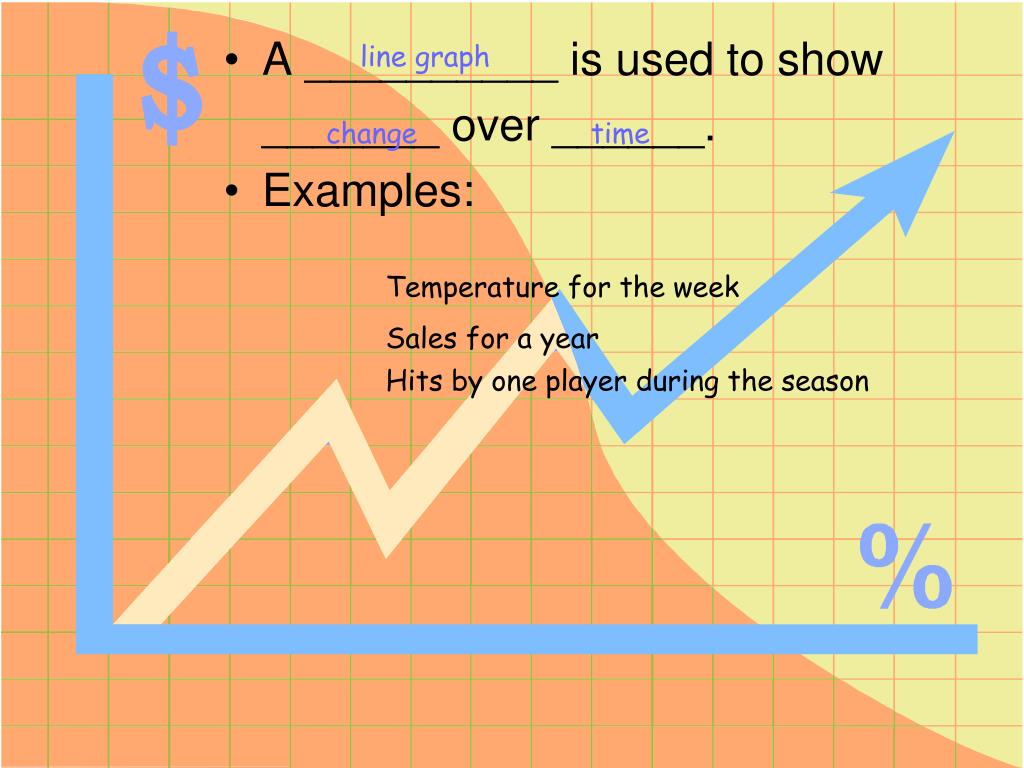 $

• A line graph is used to show change over time.

• Examples:

Temperature for the week

Sales for a year

Hits by one player during the season

%